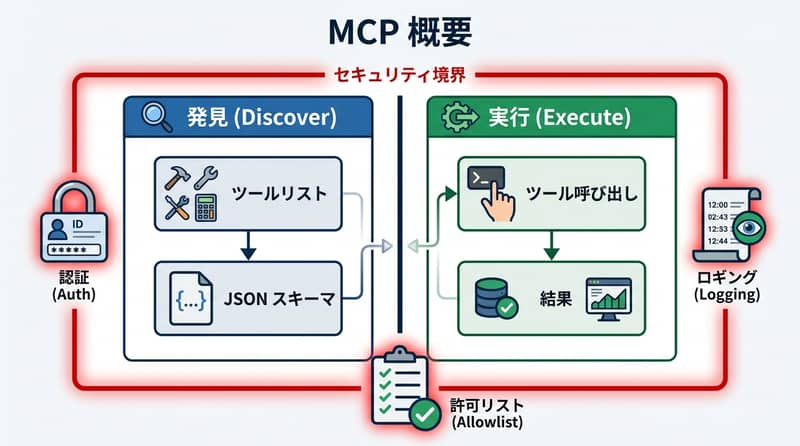 MCP 概要

セキュリティ境界

発見 (Discover)

ツールリスト

{...} JSON スキーマ

実行 (Execute)

>_ ツール呼び出し

結果

ID
*****
認証
(Auth)

12:00
02:43
12:33
12:44
ロギング
(Logging)

許可リスト
(Allowlist)